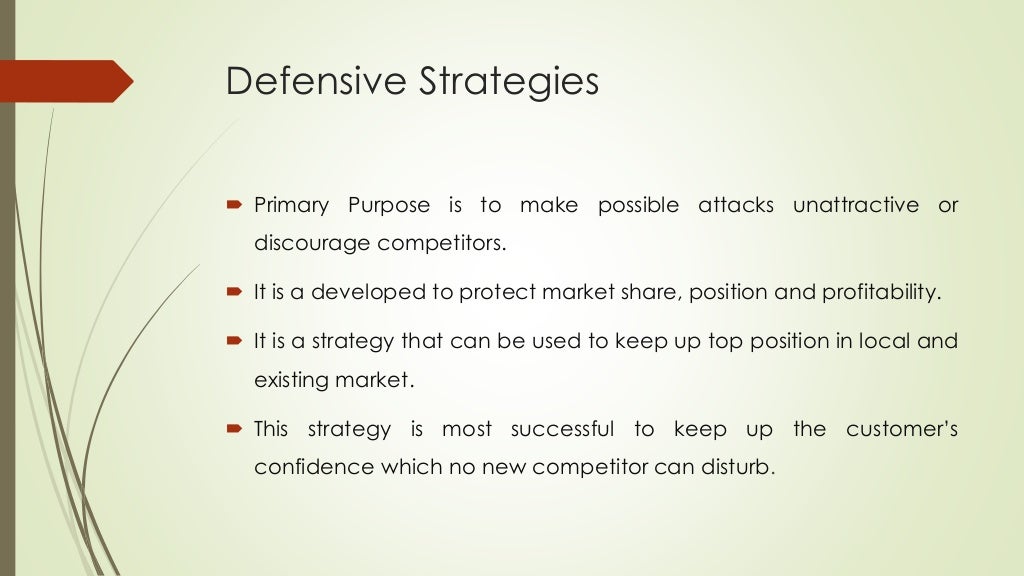 Defensive Strategies

Primary Purpose is to make possible attacks unattractive or discourage competitors.

It is a developed to protect market share, position and profitability.

It is a strategy that can be used to keep up top position in local and existing market.

This strategy is most successful to keep up the customer's confidence which no new competitor can disturb.